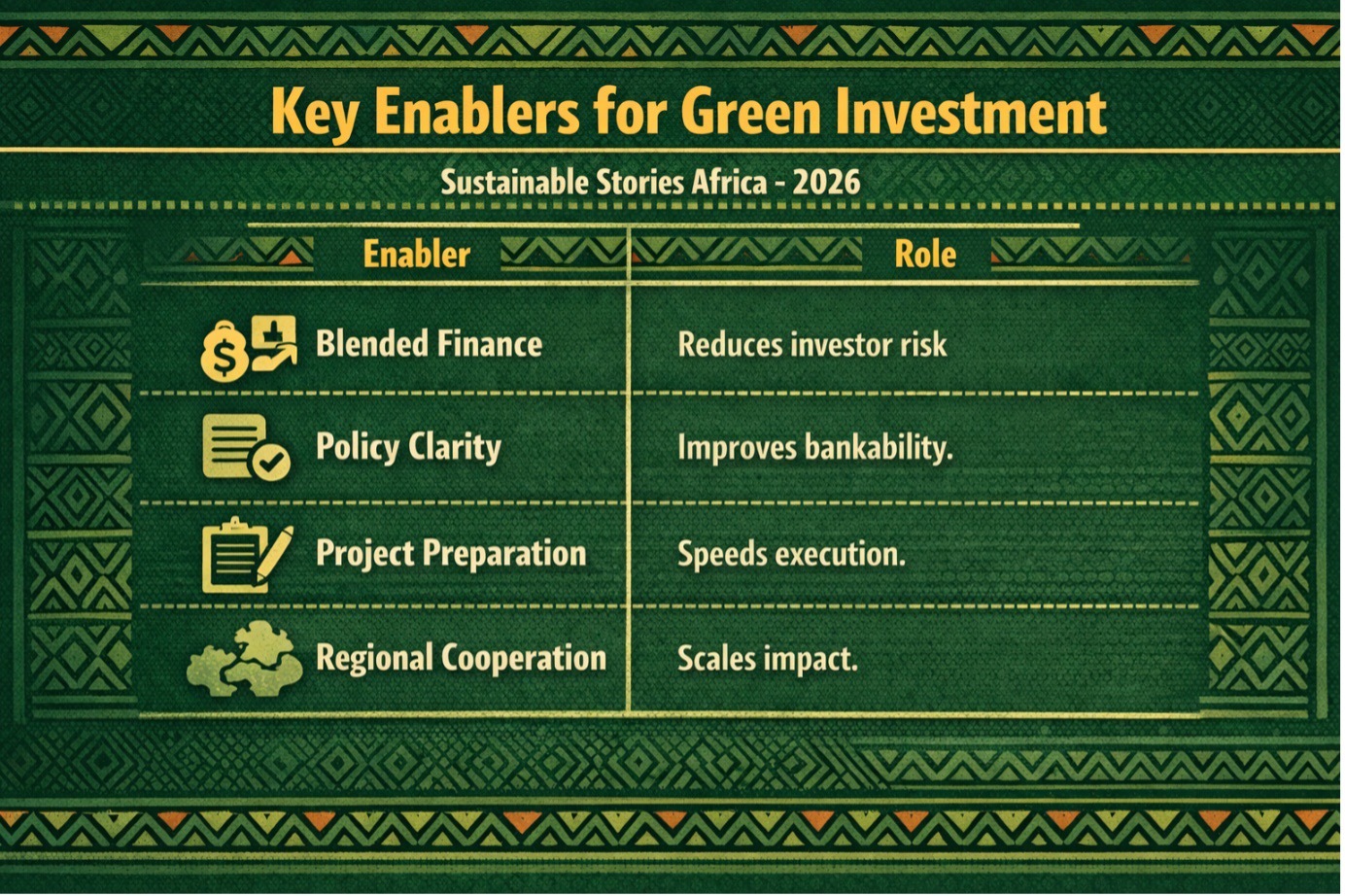 Key Enablers for Green Investment

Sustainable Stories Africa - 2026

| Enabler | Role |
|---|---|
| Blended Finance | Reduces investor risk |
| Policy Clarity | Improves bankability. |
| Project Preparation | Speeds execution. |
| Regional Cooperation | Scales impact. |